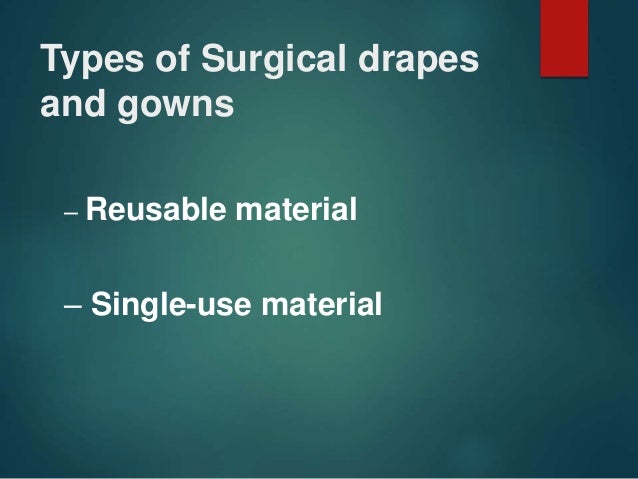 Types of Surgical drapes and gowns

– Reusable material

– Single-use material